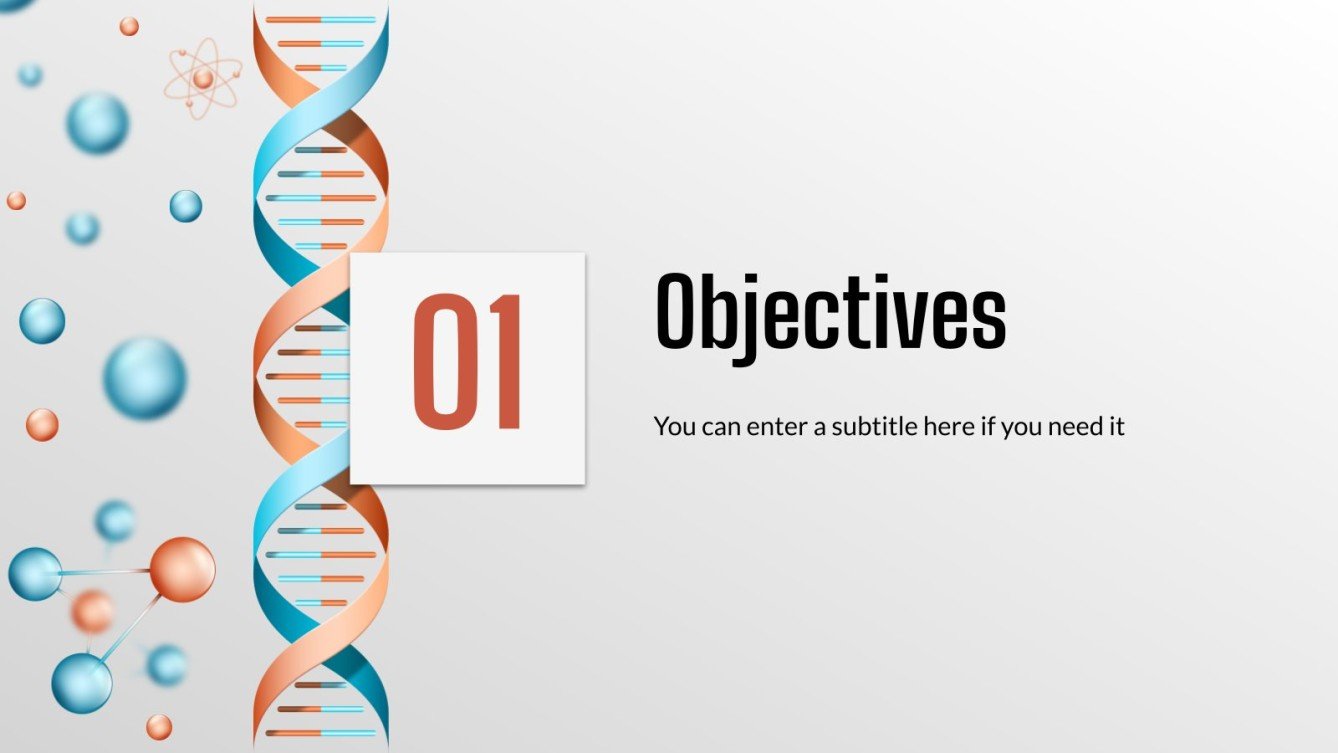 01

Objectives

You can enter a subtitle here if you need it